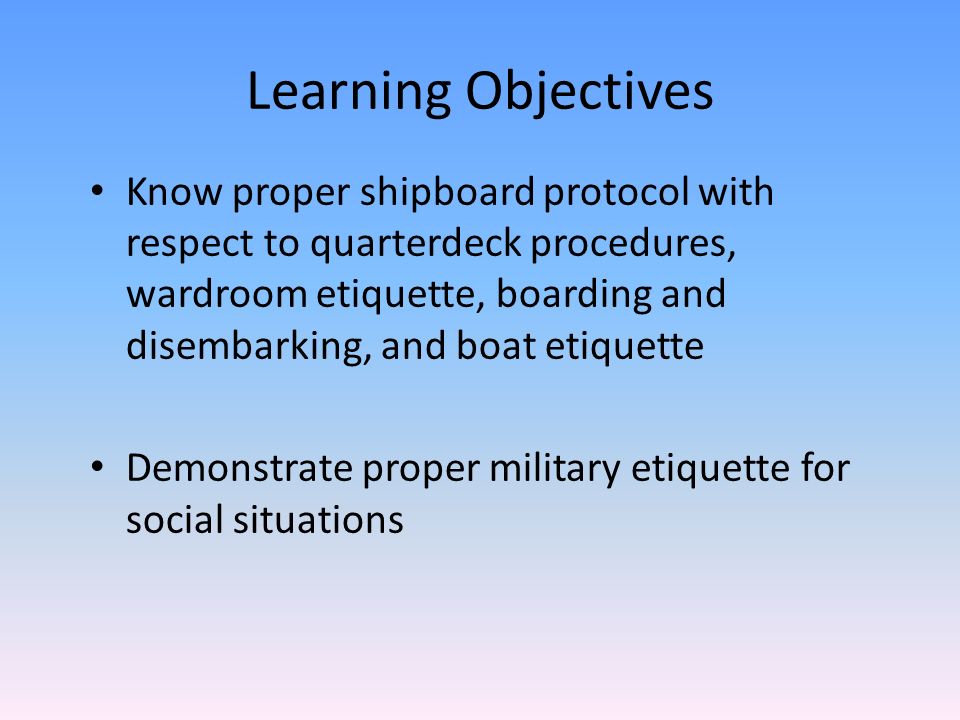 Learning Objectives

• Know proper shipboard protocol with respect to quarterdeck procedures, wardroom etiquette, boarding and disembarking, and boat etiquette

• Demonstrate proper military etiquette for social situations